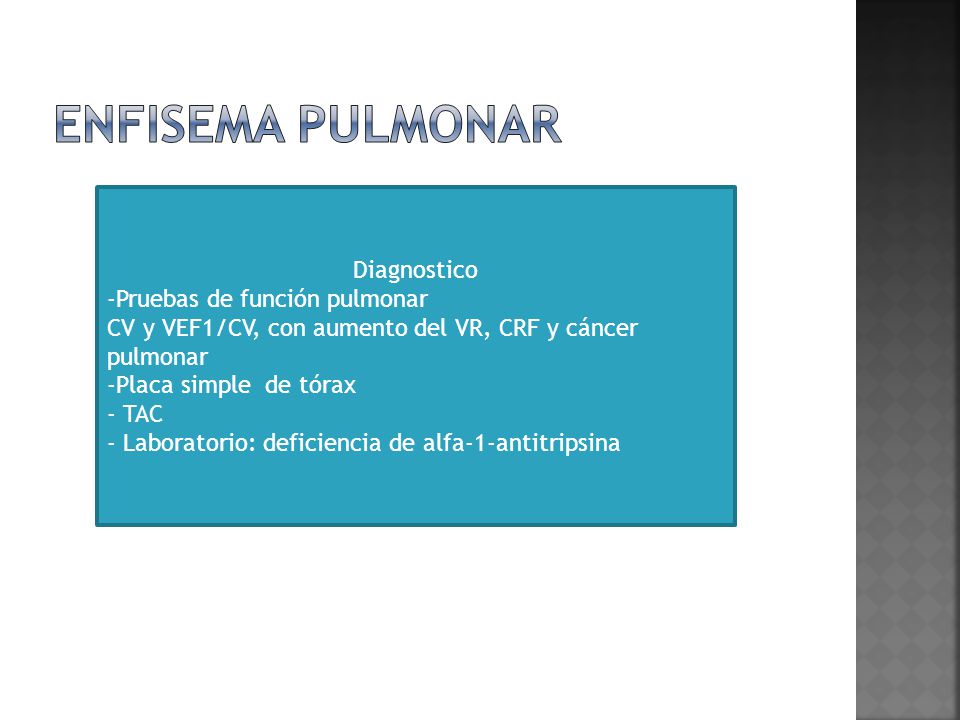 ENFISEMA PULMONAR

Diagnostico
-Pruebas de función pulmonar
CV y VEF1/CV, con aumento del VR, CRF y cáncer pulmonar
-Placa simple de tórax
- TAC
- Laboratorio: deficiencia de alfa-1-antitripsina